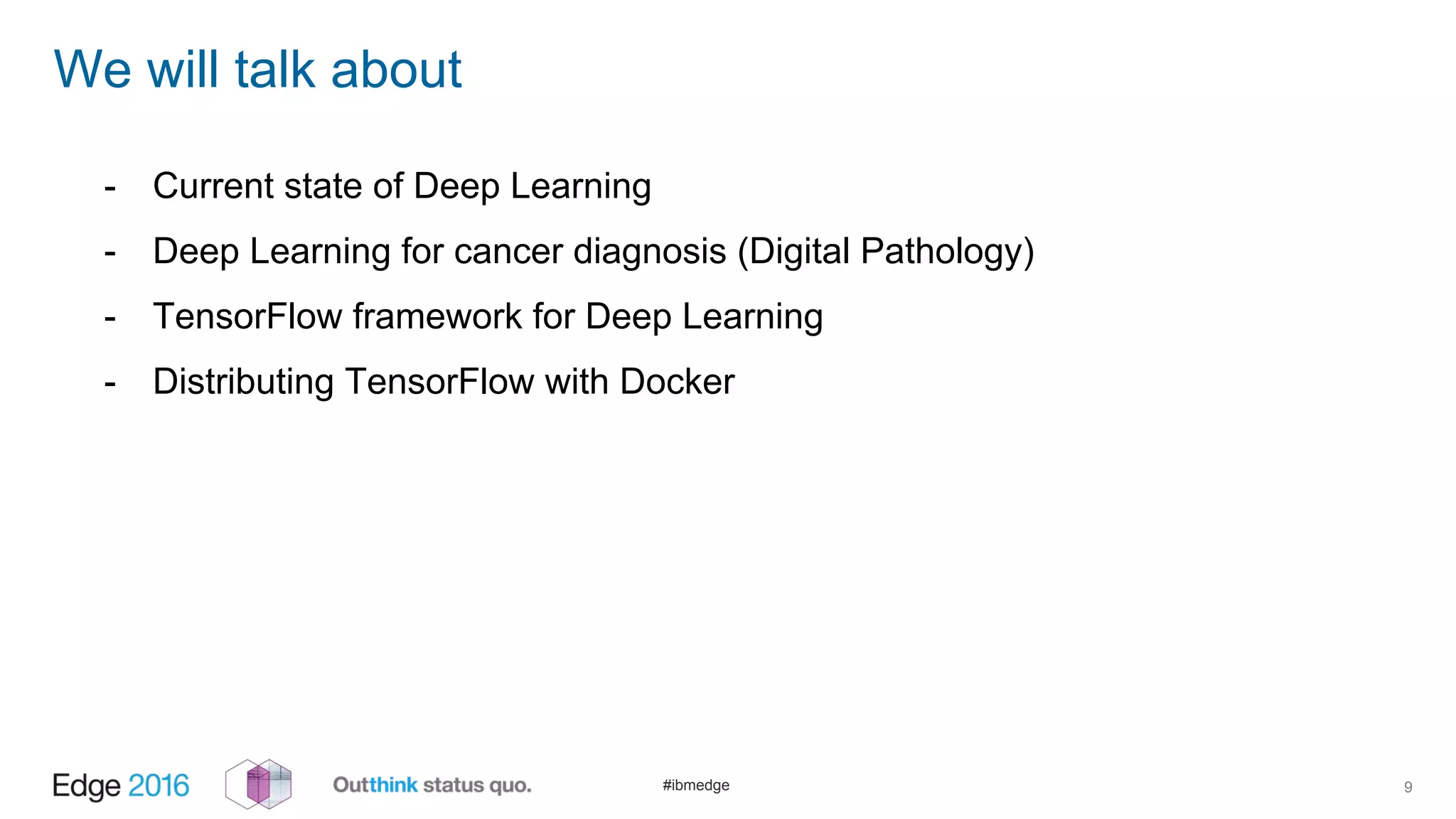 We will talk about

- Current state of Deep Learning
- Deep Learning for cancer diagnosis (Digital Pathology)
- TensorFlow framework for Deep Learning
- Distributing TensorFlow with Docker

Edge 2016 Outthink status quo. #ibmedge 9